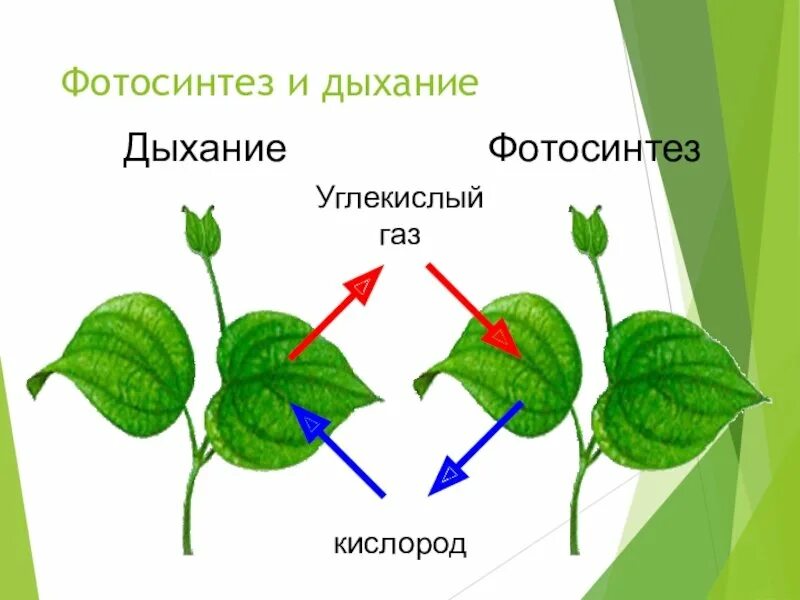 Фотосинтез и дыхание

Дыхание

Фотосинтез

Углекислый газ

кислород